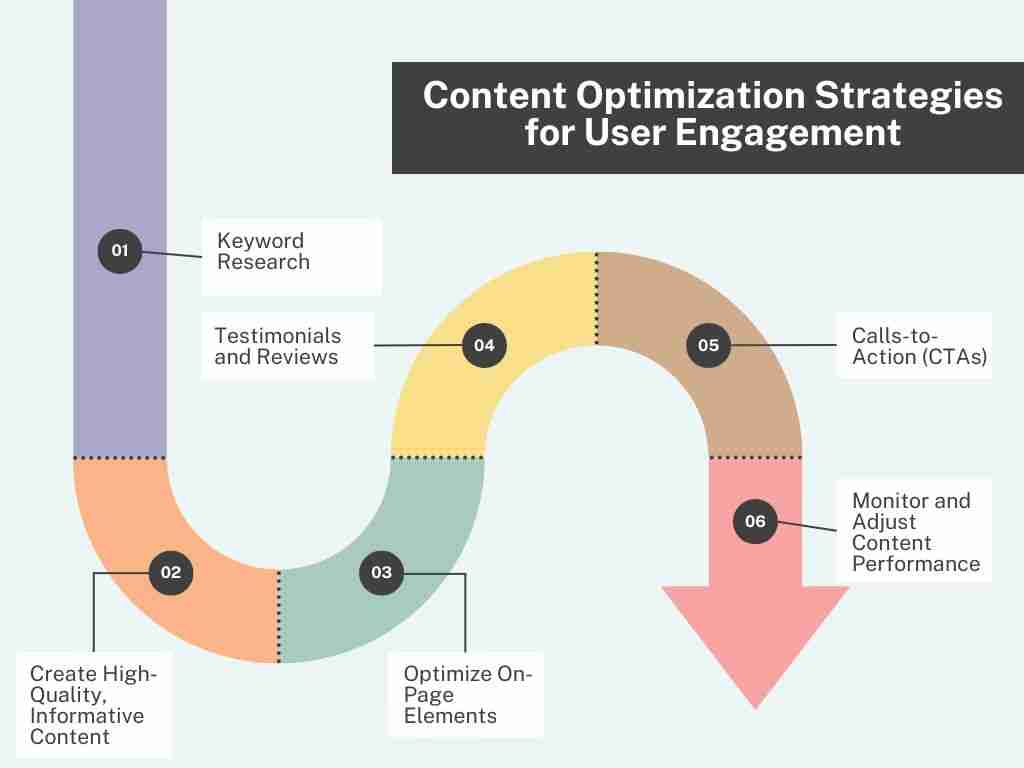 Content Optimization Strategies for User Engagement

01 Keyword Research

02 Create High-Quality, Informative Content

03 Optimize On-Page Elements

04 Testimonials and Reviews

05 Calls-to-Action (CTAs)

06 Monitor and Adjust Content Performance